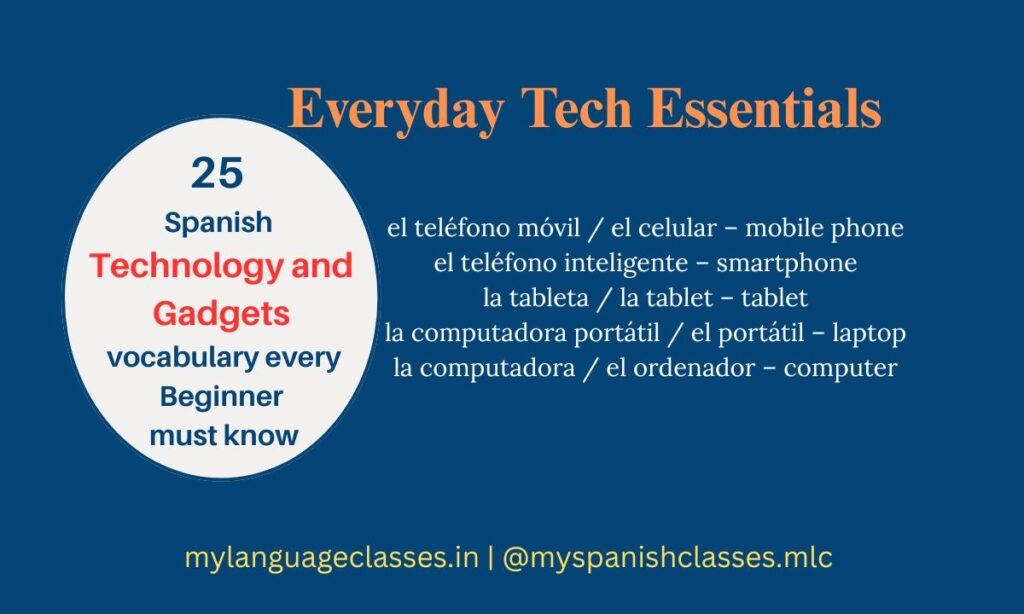 Everyday Tech Essentials

25
Spanish
Technology and Gadgets
vocabulary every Beginner must know

el teléfono móvil / el celular – mobile phone
el teléfono inteligente – smartphone
la tableta / la tablet – tablet
la computadora portátil / el portátil – laptop
la computadora / el ordenador – computer

mylanguageclasses.in | @myspanishclasses.mlc